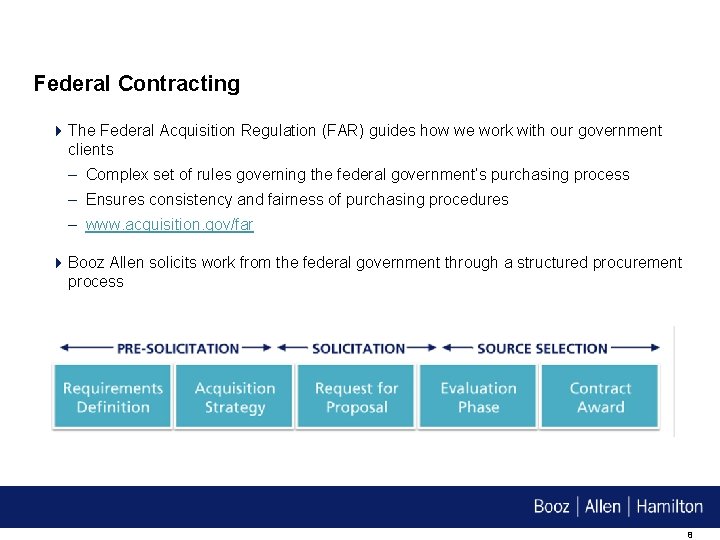 Federal Contracting

The Federal Acquisition Regulation (FAR) guides how we work with our government clients

– Complex set of rules governing the federal government's purchasing process

– Ensures consistency and fairness of purchasing procedures

– www.acquisition.gov/far

Booz Allen solicits work from the federal government through a structured procurement process

PRE-SOLICITATION

SOLICITATION

SOURCE SELECTION

Requirements Definition

Acquisition Strategy

Request for Proposal

Evaluation Phase

Contract Award

Booz | Allen | Hamilton

8